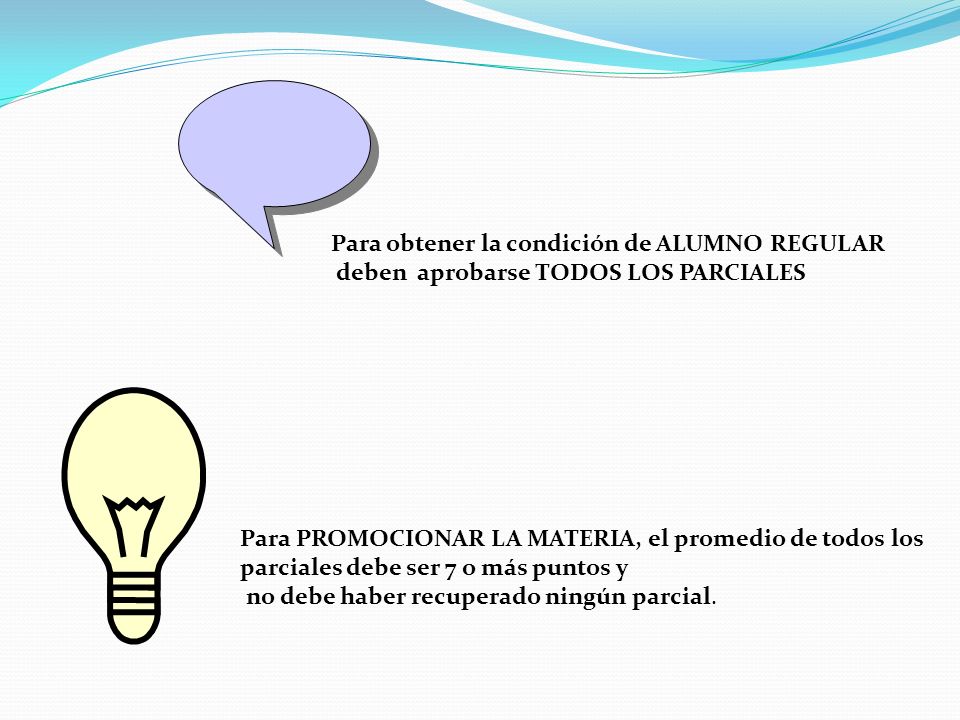 Para obtener la condición de ALUMNO REGULAR
deben aprobarse TODOS LOS PARCIALES

Para PROMOCIONAR LA MATERIA, el promedio de todos los parciales debe ser 7 o más puntos y
no debe haber recuperado ningún parcial.